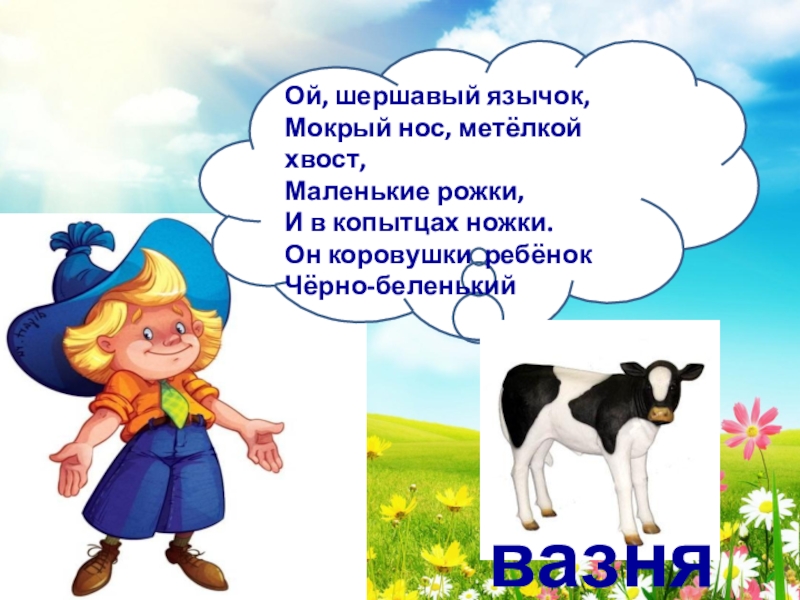 Ой, шершавый язычок,
Мокрый нос, метёлкой хвост,
Маленькие рожки,
И в копытцах ножки.
Он коровушки ребёнок
Чёрно-беленький

вазня